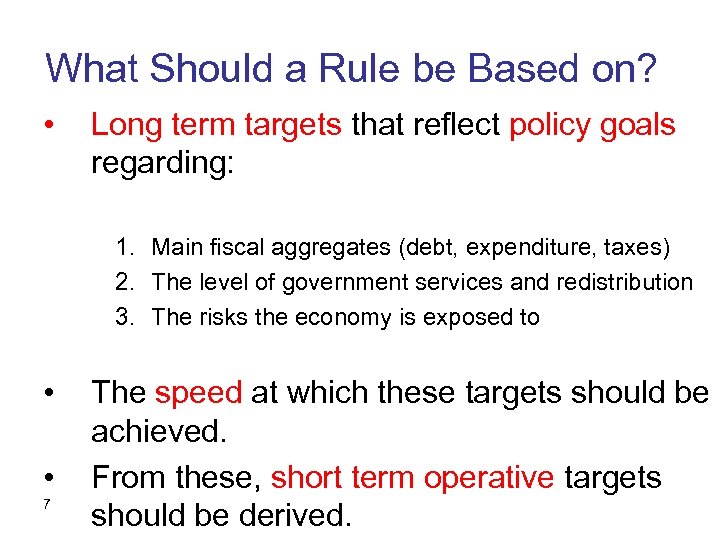 What Should a Rule be Based on?

• Long term targets that reflect policy goals regarding:

1. Main fiscal aggregates (debt, expenditure, taxes)
2. The level of government services and redistribution
3. The risks the economy is exposed to

• The speed at which these targets should be achieved.

• From these, short term operative targets should be derived.

7